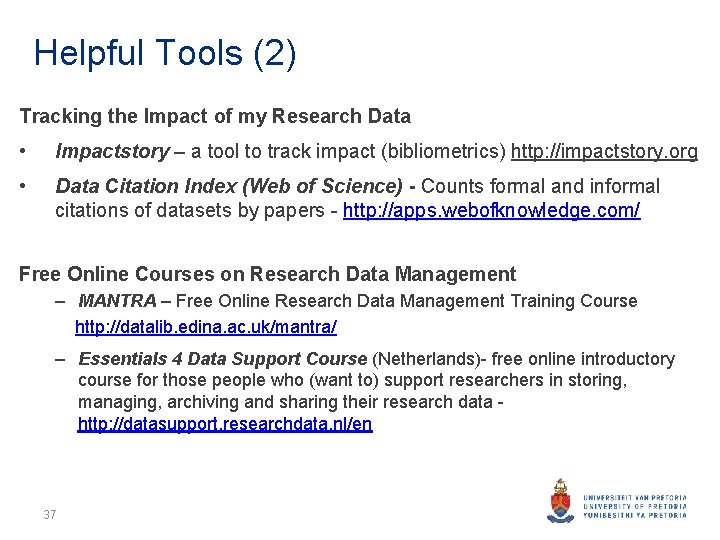 Helpful Tools (2)

Tracking the Impact of my Research Data

• Impactstory – a tool to track impact (bibliometrics) http://impactstory.org

• Data Citation Index (Web of Science) - Counts formal and informal citations of datasets by papers - http://apps.webofknowledge.com/

Free Online Courses on Research Data Management

– MANTRA – Free Online Research Data Management Training Course http://datalib.edina.ac.uk/mantra/

– Essentials 4 Data Support Course (Netherlands)- free online introductory course for those people who (want to) support researchers in storing, managing, archiving and sharing their research data - http://datasupport.researchdata.nl/en

37

UNIVERSITEIT VAN PRETORIA
UNIVERSITY OF PRETORIA
YUNIBESITHI YA PRETORIA